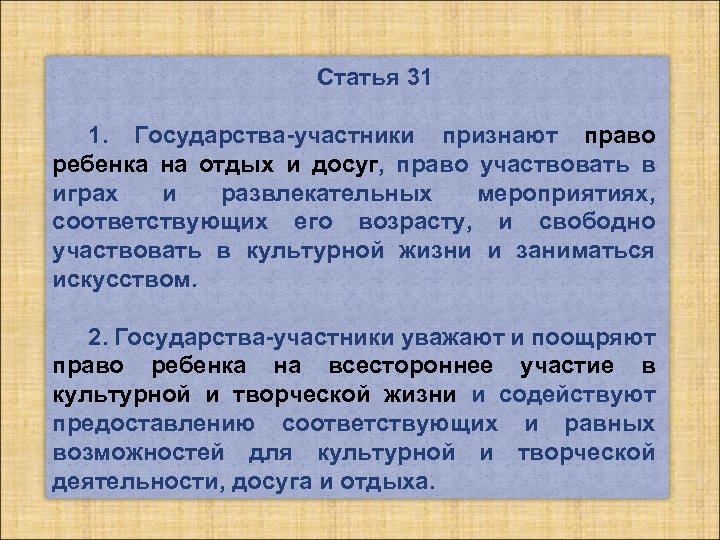 Статья 31

1. Государства-участники признают право ребенка на отдых и досуг, право участвовать в играх и развлекательных мероприятиях, соответствующих его возрасту, и свободно участвовать в культурной жизни и заниматься искусством.

2. Государства-участники уважают и поощряют право ребенка на всестороннее участие в культурной и творческой жизни и содействуют предоставлению соответствующих и равных возможностей для культурной и творческой деятельности, досуга и отдыха.